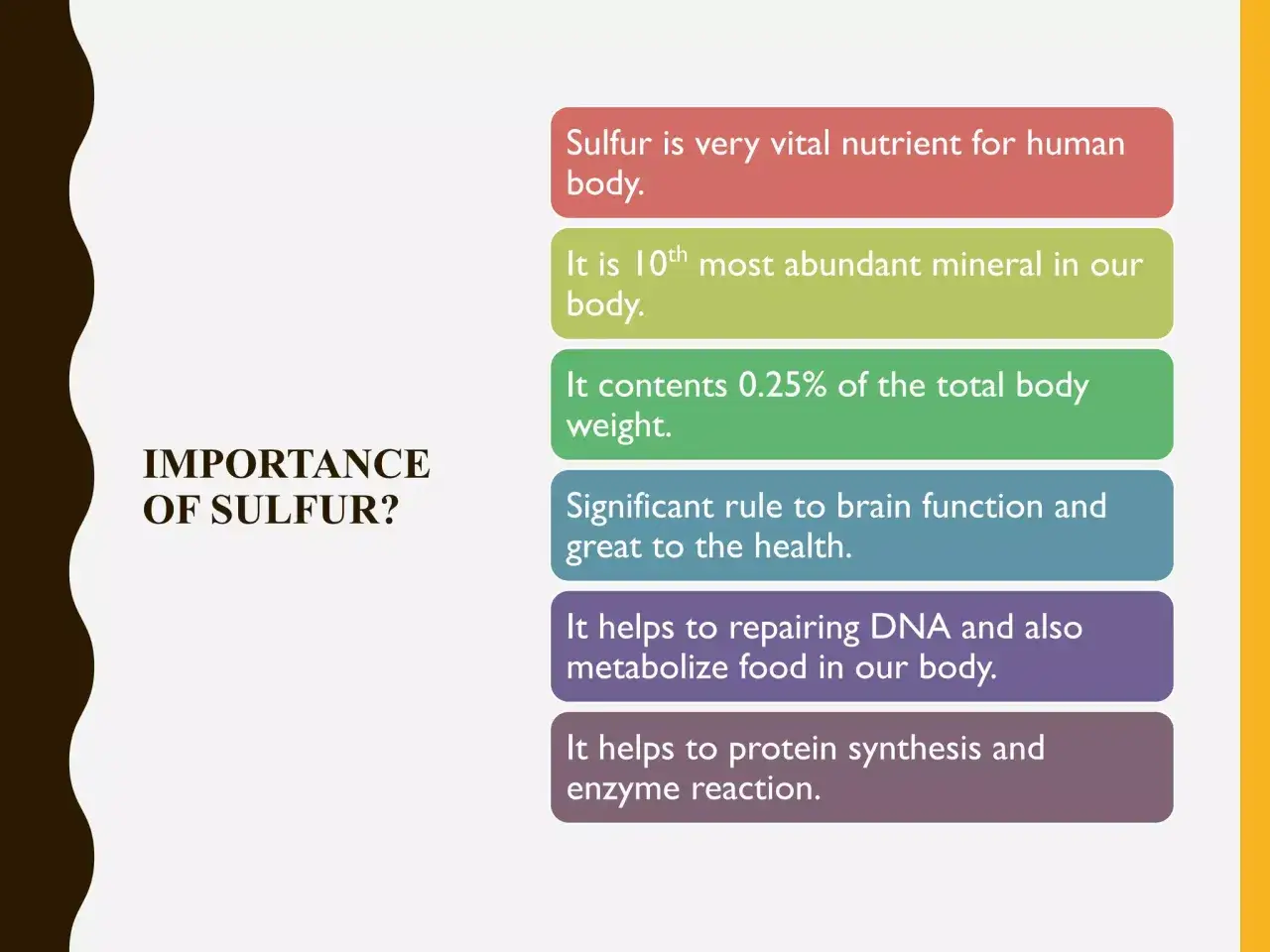 IMPORTANCE OF SULFUR?

Sulfur is very vital nutrient for human body.

It is 10th most abundant mineral in our body.

It contents 0.25% of the total body weight.

Significant rule to brain function and great to the health.

It helps to repairing DNA and also metabolize food in our body.

It helps to protein synthesis and enzyme reaction.